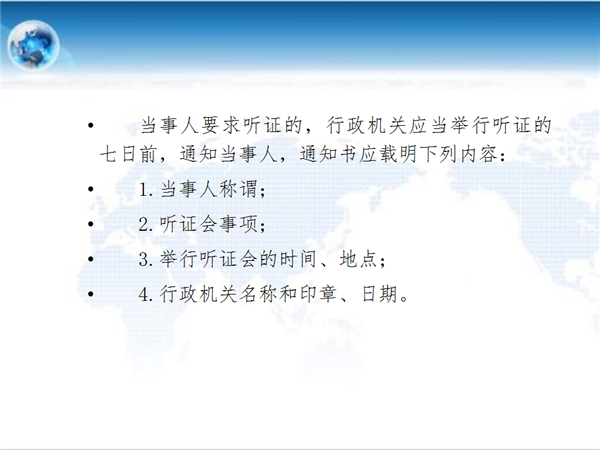 • 当事人要求听证的，行政机关应当举行听证的七日前，通知当事人，通知书应载明下列内容：

• 1.当事人称谓；

• 2.听证会事项；

• 3.举行听证会的时间、地点；

• 4.行政机关名称和印章、日期。